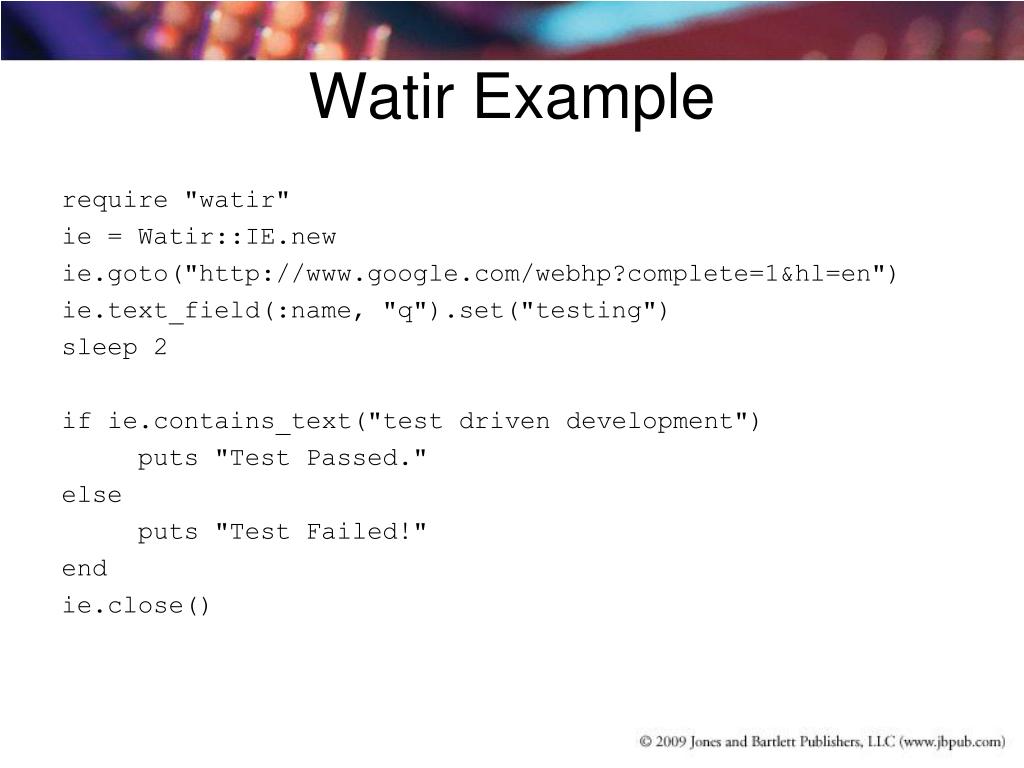 Watir Example

require "watir"
ie = Watir::IE.new
ie.goto("http://www.google.com/webhp?complete=1&hl=en")
ie.text_field(:name, "q").set("testing")
sleep 2

if ie.contains_text("test driven development")
    puts "Test Passed."
else
    puts "Test Failed!"
end
ie.close()

© 2009 Jones and Bartlett Publishers, LLC (www.jbpub.com)